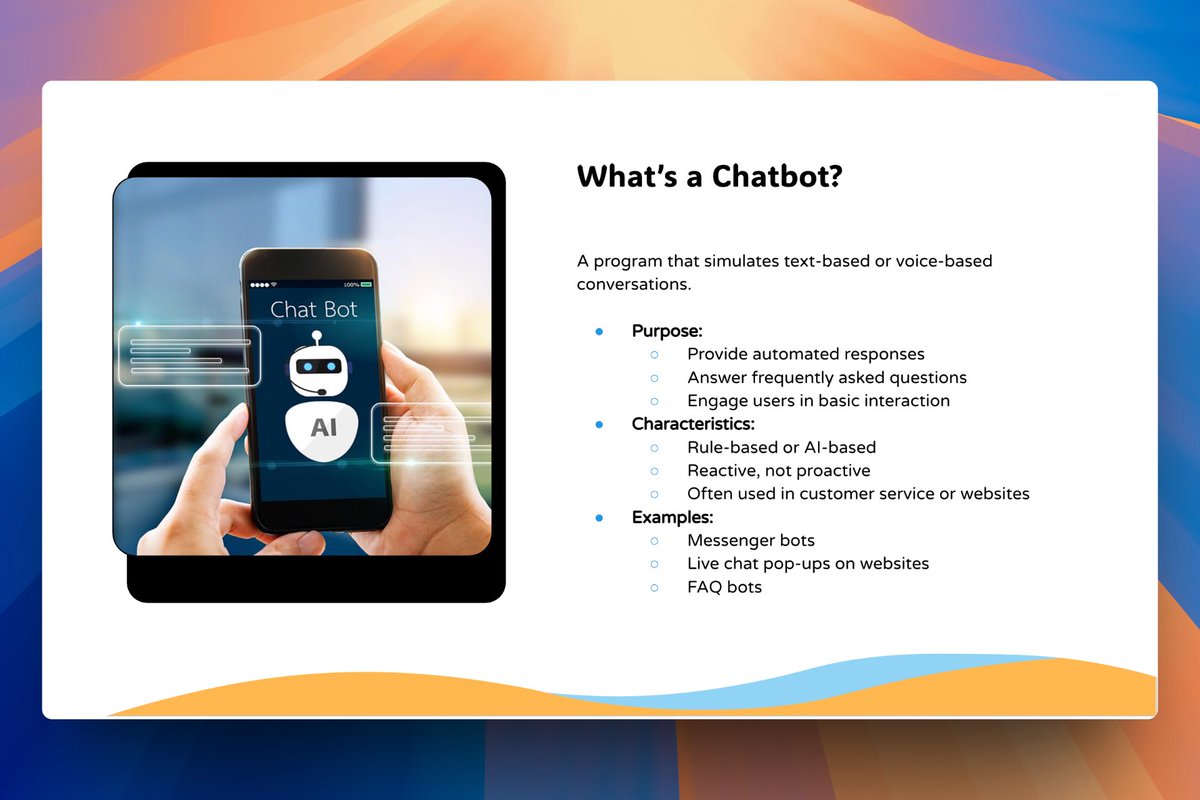 100%

Chat Bot

AI

What's a Chatbot?

A program that simulates text-based or voice-based conversations.

- Purpose:
  - Provide automated responses
  - Answer frequently asked questions
  - Engage users in basic interaction
- Characteristics:
  - Rule-based or AI-based
  - Reactive, not proactive
  - Often used in customer service or websites
- Examples:
  - Messenger bots
  - Live chat pop-ups on websites
  - FAQ bots